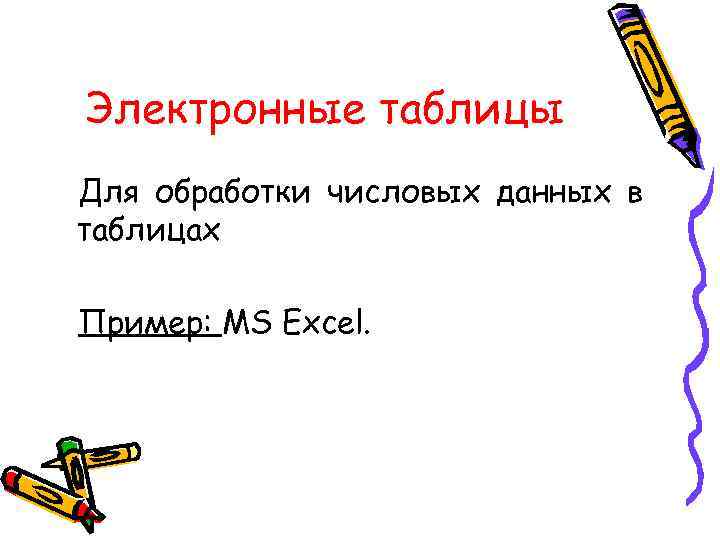 Электронные таблицы

Для обработки числовых данных в таблицах

Пример: MS Excel.